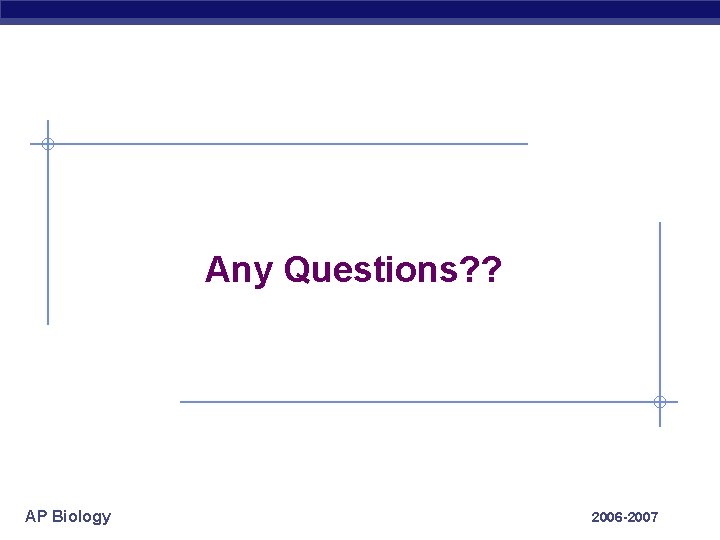 Any Questions??

AP Biology

2006-2007